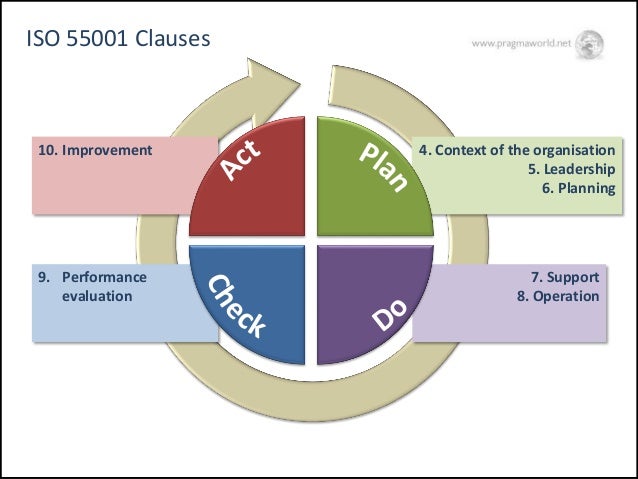 ISO 55001 Clauses

www.pragmaworld.net

10. Improvement

Act

Plan

4. Context of the organisation
5. Leadership
6. Planning

9. Performance evaluation

Check

Do

7. Support
8. Operation